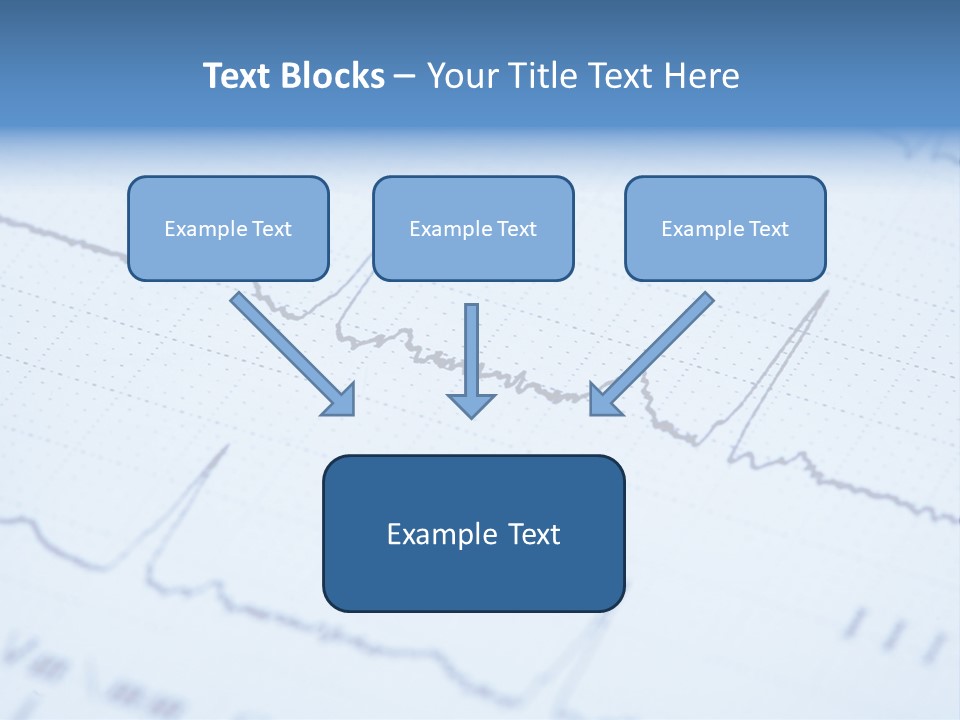 Text Blocks – Your Title Text Here

Example Text

Example Text

Example Text

Example Text